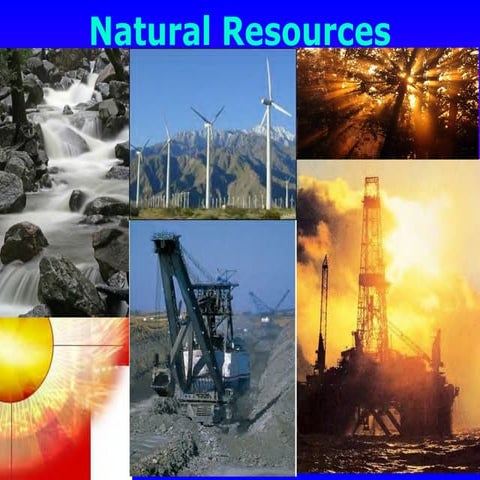 Natural Resources